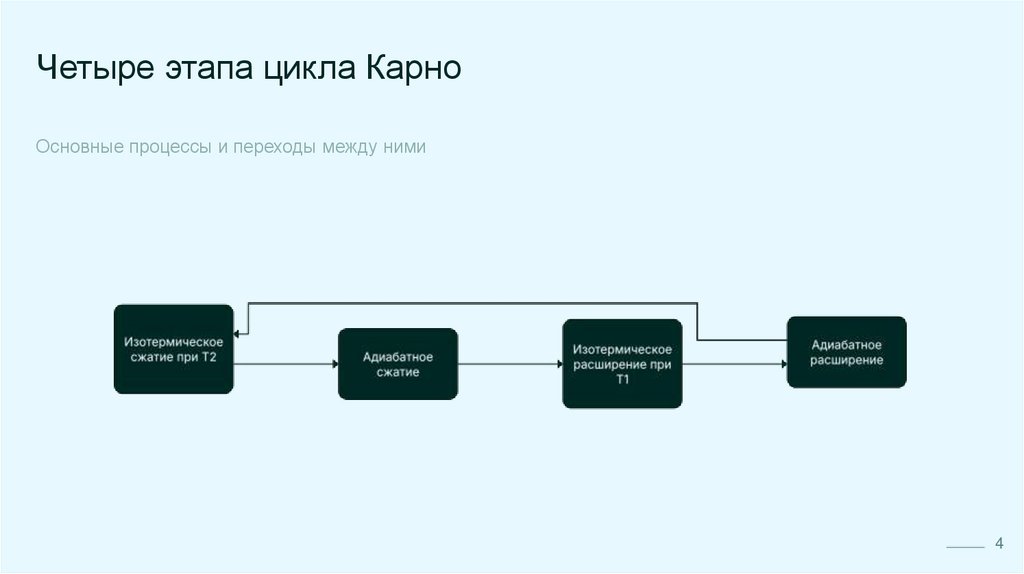 Четыре этапа цикла Карно

Основные процессы и переходы между ними

Изотермическое сжатие при T2

Адиабатное сжатие

Изотермическое расширение при T1

Адиабатное расширение

4